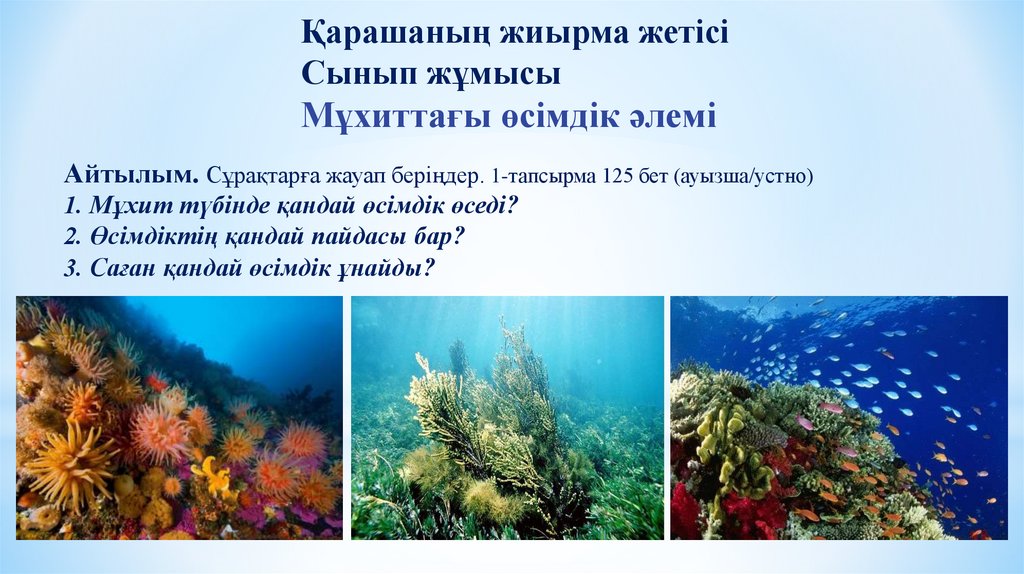 Қарашаның жиырма жетісі
Сынып жұмысы
Мұхиттағы өсімдік әлемі

Айтылым. Сұрақтарға жауап беріңдер. 1-тапсырма 125 бет (ауызша/устно)
1. Мұхит түбінде қандай өсімдік өседі?
2. Өсімдіктің қандай пайдасы бар?
3. Саған қандай өсімдік ұнайды?